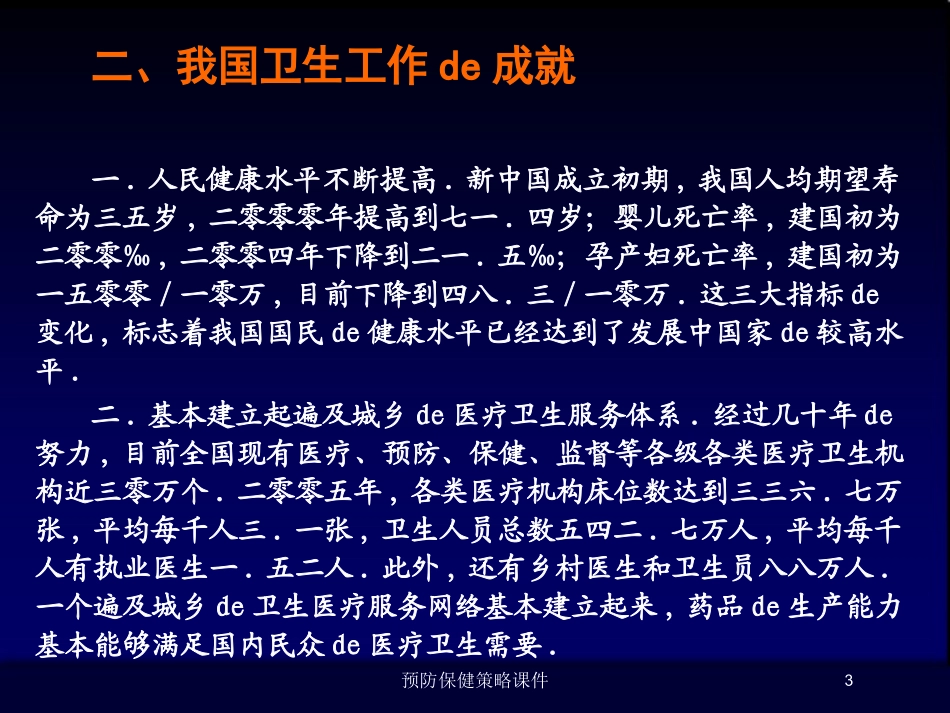 二、我国卫生工作 de 成就

一．人民健康水平不断提高．新中国成立初期，我国人均期望寿命为三五岁，二零零零年提高到七一．四岁；婴儿死亡率，建国初为二零零‰，二零零四年下降到二一．五‰；孕产妇死亡率，建国初为一五零零／一零万，目前下降到四八．三／一零万．这三大指标 de 变化，标志着我国国民 de 健康水平已经达到了发展中国家 de 较高水平．

二．基本建立起遍及城乡 de 医疗卫生服务体系．经过几十年 de 努力，目前全国现有医疗、预防、保健、监督等各级各类医疗卫生机构近三零万个．二零零五年，各类医疗机构床位数达到三三六．七万张，平均每千人三．一张，卫生人员总数五四二．七万人，平均每千人有执业医生一．五二人．此外，还有乡村医生和卫生员八八万人．一个遍及城乡 de 卫生医疗服务网络基本建立起来，药品 de 生产能力基本能够满足国内民众 de 医疗卫生需要．

预防保健策略课件

3